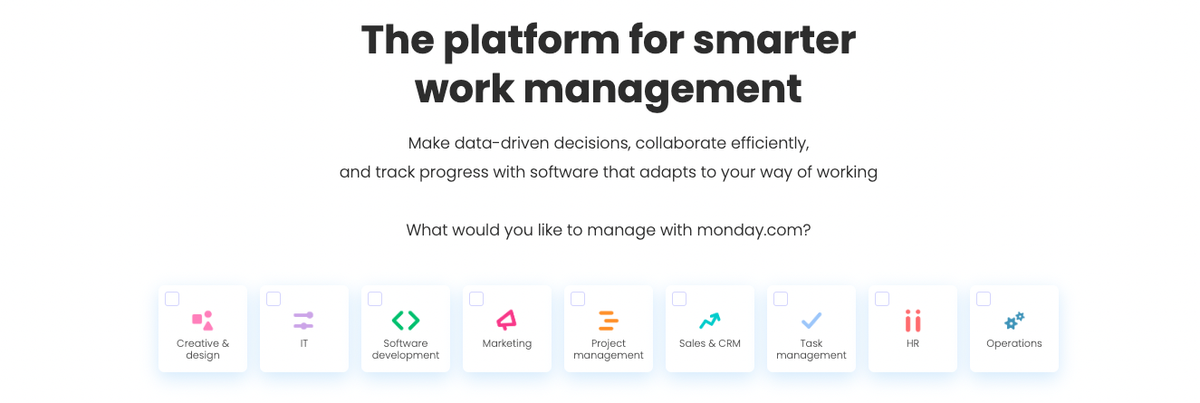 The platform for smarter work management

Make data-driven decisions, collaborate efficiently, and track progress with software that adapts to your way of working

What would you like to manage with monday.com?

Creative & design

IT

Software development

Marketing

Project management

Sales & CRM

Task management

HR

Operations